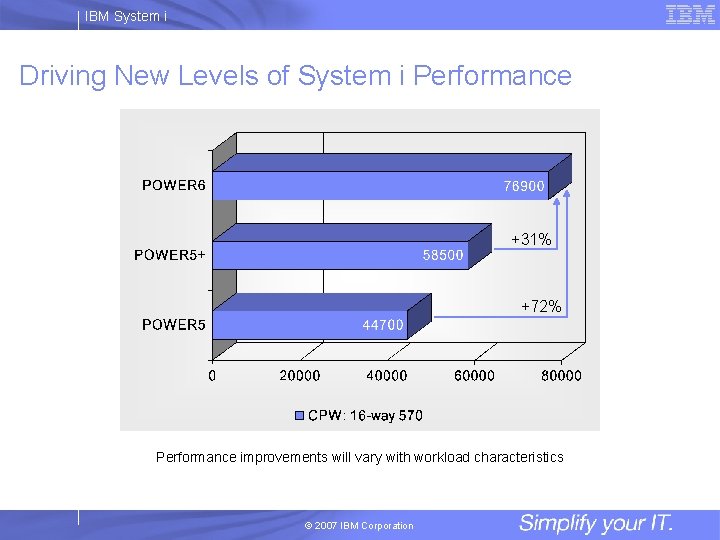 IBM System i

IBM

Driving New Levels of System i Performance

POWER6
76900

POWER5+
58500

+31%

POWER5
44700

+72%

0 20000 40000 60000 80000

CPW: 16-way 570

Performance improvements will vary with workload characteristics

© 2007 IBM Corporation

Simplify your IT.